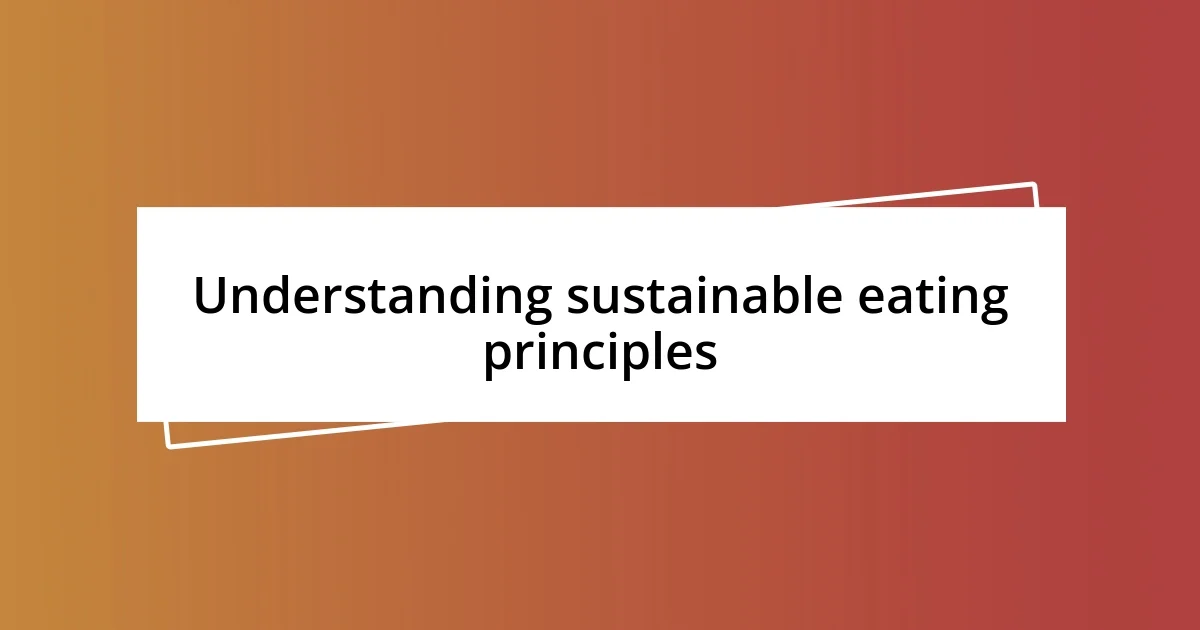 Understanding sustainable eating principles